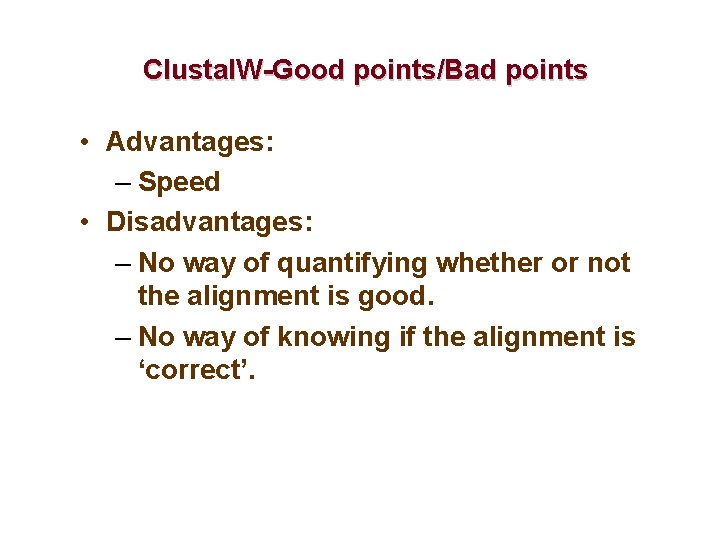 ClustalW-Good points/Bad points

• Advantages:
– Speed
• Disadvantages:
– No way of quantifying whether or not the alignment is good.
– No way of knowing if the alignment is ‘correct’.